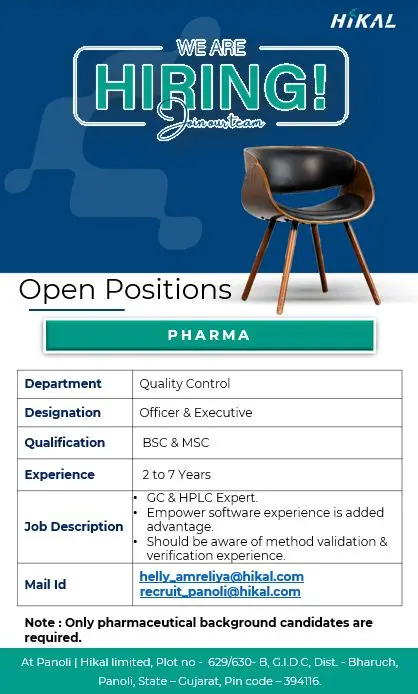 HIKAL

WE ARE
HIRING!
Join our team

Open Positions

PHARMA

| Department | Quality Control |
|---|---|
| Designation | Officer & Executive |
| Qualification | BSC & MSC |
| Experience | 2 to 7 Years |
| Job Description | • GC & HPLC Expert. • Empower software experience is added advantage. • Should be aware of method validation & verification experience. |
| Mail Id | helly_amreliya@hikal.com recruit_panoli@hikal.com |

Note : Only pharmaceutical background candidates are required.

At Panoli | Hikal limited, Plot no - 629/630- B, G.I.D.C, Dist. - Bharuch, Panoli, State – Gujarat, Pin code – 394116.